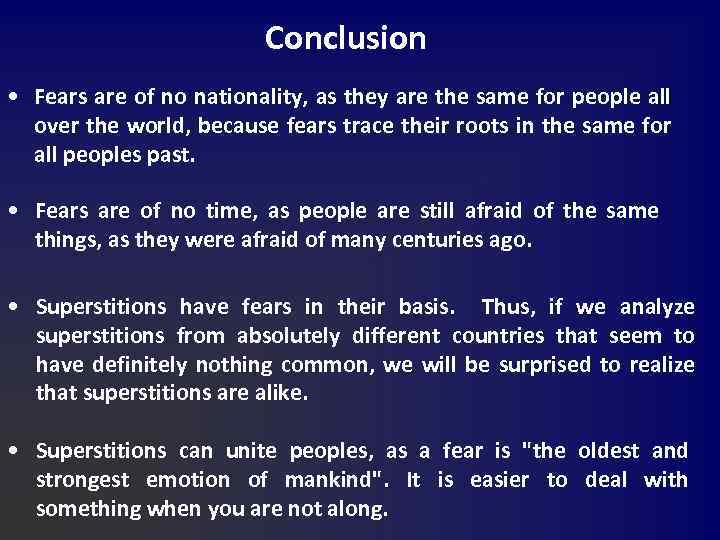 Conclusion

• Fears are of no nationality, as they are the same for people all over the world, because fears trace their roots in the same for all peoples past.

• Fears are of no time, as people are still afraid of the same things, as they were afraid of many centuries ago.

• Superstitions have fears in their basis. Thus, if we analyze superstitions from absolutely different countries that seem to have definitely nothing common, we will be surprised to realize that superstitions are alike.

• Superstitions can unite peoples, as a fear is "the oldest and strongest emotion of mankind". It is easier to deal with something when you are not along.